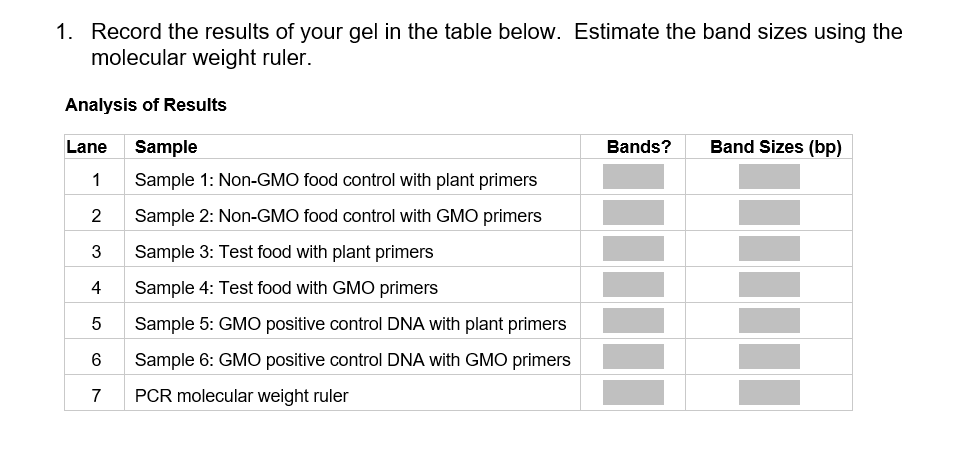 1. Record the results of your gel in the table below. Estimate the band sizes using the molecular weight ruler.

Analysis of Results

| Lane | Sample | Bands? | Band Sizes (bp) |
|---|---|---|---|
| 1 | Sample 1: Non-GMO food control with plant primers | | |
| 2 | Sample 2: Non-GMO food control with GMO primers | | |
| 3 | Sample 3: Test food with plant primers | | |
| 4 | Sample 4: Test food with GMO primers | | |
| 5 | Sample 5: GMO positive control DNA with plant primers | | |
| 6 | Sample 6: GMO positive control DNA with GMO primers | | |
| 7 | PCR molecular weight ruler | | |